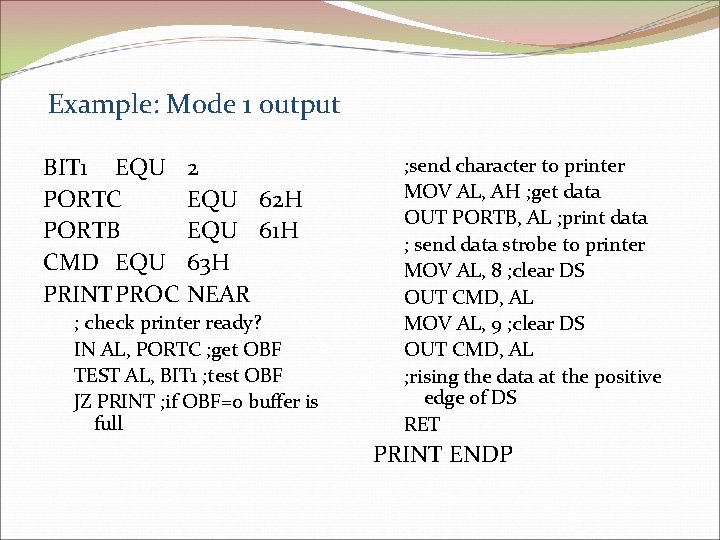 Example: Mode 1 output

BIT1 EQU 2
PORTC EQU 62H
PORTB EQU 61H
CMD EQU 63H
PRINT PROC NEAR
; check printer ready?
IN AL, PORTC ;get OBF
TEST AL, BIT1 ;test OBF
JZ PRINT ;if OBF=0 buffer is full

;send character to printer
MOV AL, AH ;get data
OUT PORTB, AL ;print data
; send data strobe to printer
MOV AL, 8 ;clear DS
OUT CMD, AL
MOV AL, 9 ;clear DS
OUT CMD, AL
;rising the data at the positive edge of DS
RET
PRINT ENDP